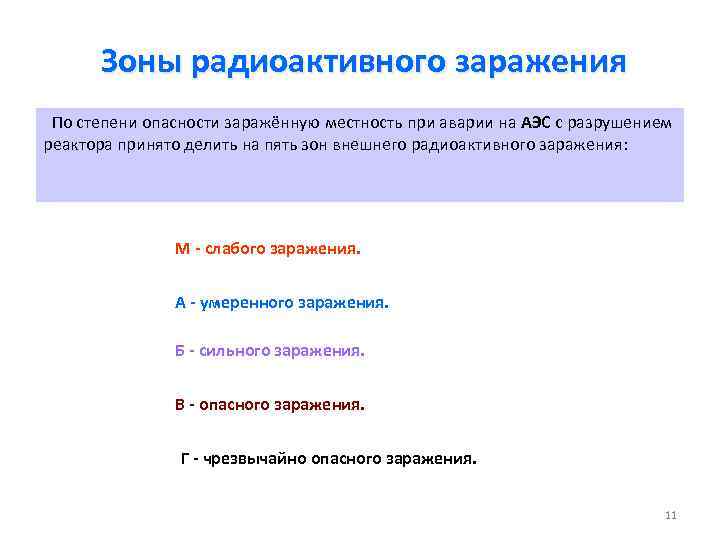 Зоны радиоактивного заражения

По степени опасности заражённую местность при аварии на АЭС с разрушением реактора принято делить на пять зон внешнего радиоактивного заражения:

М - слабого заражения.

А - умеренного заражения.

Б - сильного заражения.

В - опасного заражения.

Г - чрезвычайно опасного заражения.

11